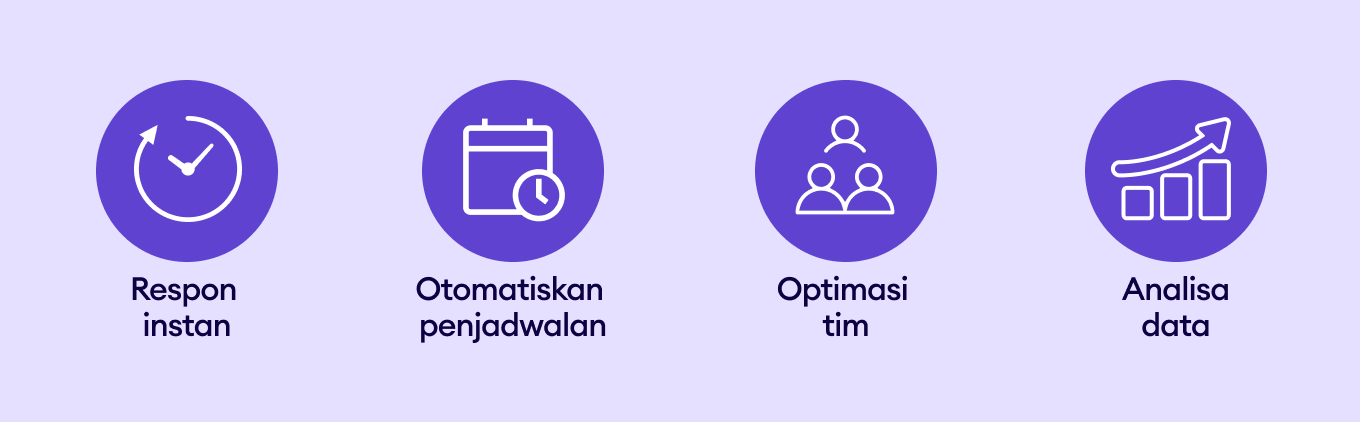 Respon instan

Otomatiskan penjadwalan

Optimasi tim

Analisa data